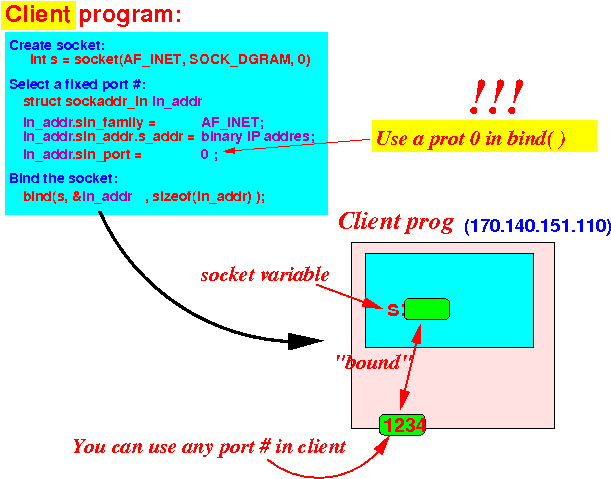 Client program:

Create socket:
int s = socket(AF_INET, SOCK_DGRAM, 0)

Select a fixed port #:
struct sockaddr_in in_addr

in_addr.sin_family = AF_INET;
in_addr.sin_addr.s_addr = binary IP addres;
in_addr.sin_port = 0 ;

Bind the socket:
bind(s, &in_addr , sizeof(in_addr) );

!!!

Use a prot 0 in bind( )

Client prog (170.140.151.110)

socket variable

s:

"bound"

1234

You can use any port # in client